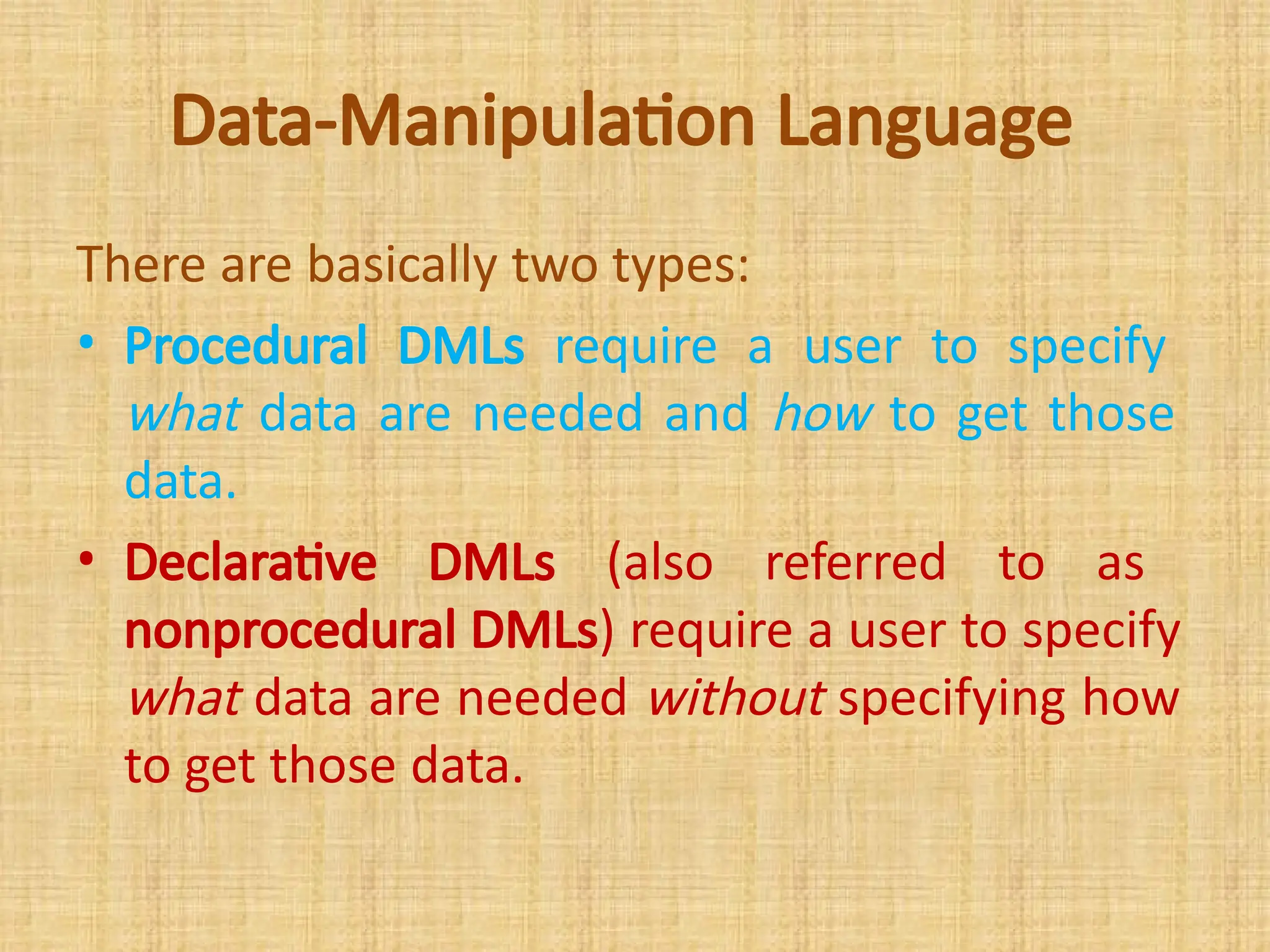 Data-Manipulation Language

There are basically two types:

• Procedural DMLs require a user to specify what data are needed and how to get those data.

• Declarative DMLs (also referred to as nonprocedural DMLs) require a user to specify what data are needed without specifying how to get those data.